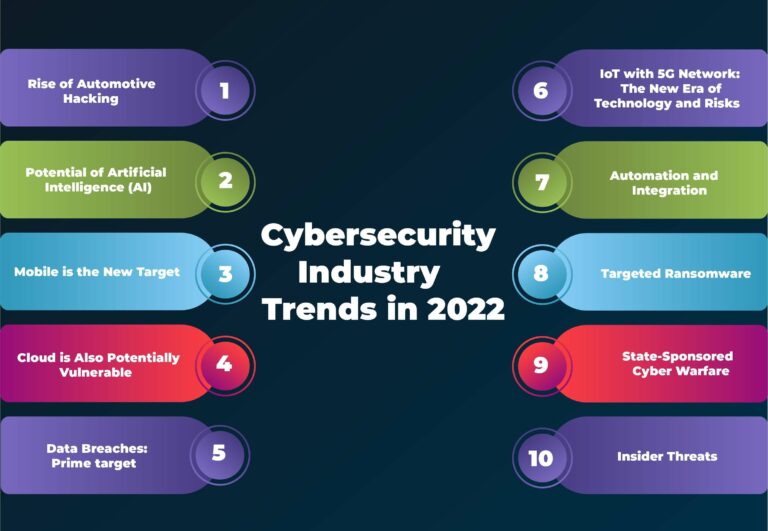 Cybersecurity Industry Trends in 2022

Rise of Automotive Hacking
1

Potential of Artificial Intelligence (AI)
2

Mobile is the New Target
3

Cloud is Also Potentially Vulnerable
4

Data Breaches: Prime target
5

6
IoT with 5G Network: The New Era of Technology and Risks

7
Automation and Integration

8
Targeted Ransomware

9
State-Sponsored Cyber Warfare

10
Insider Threats